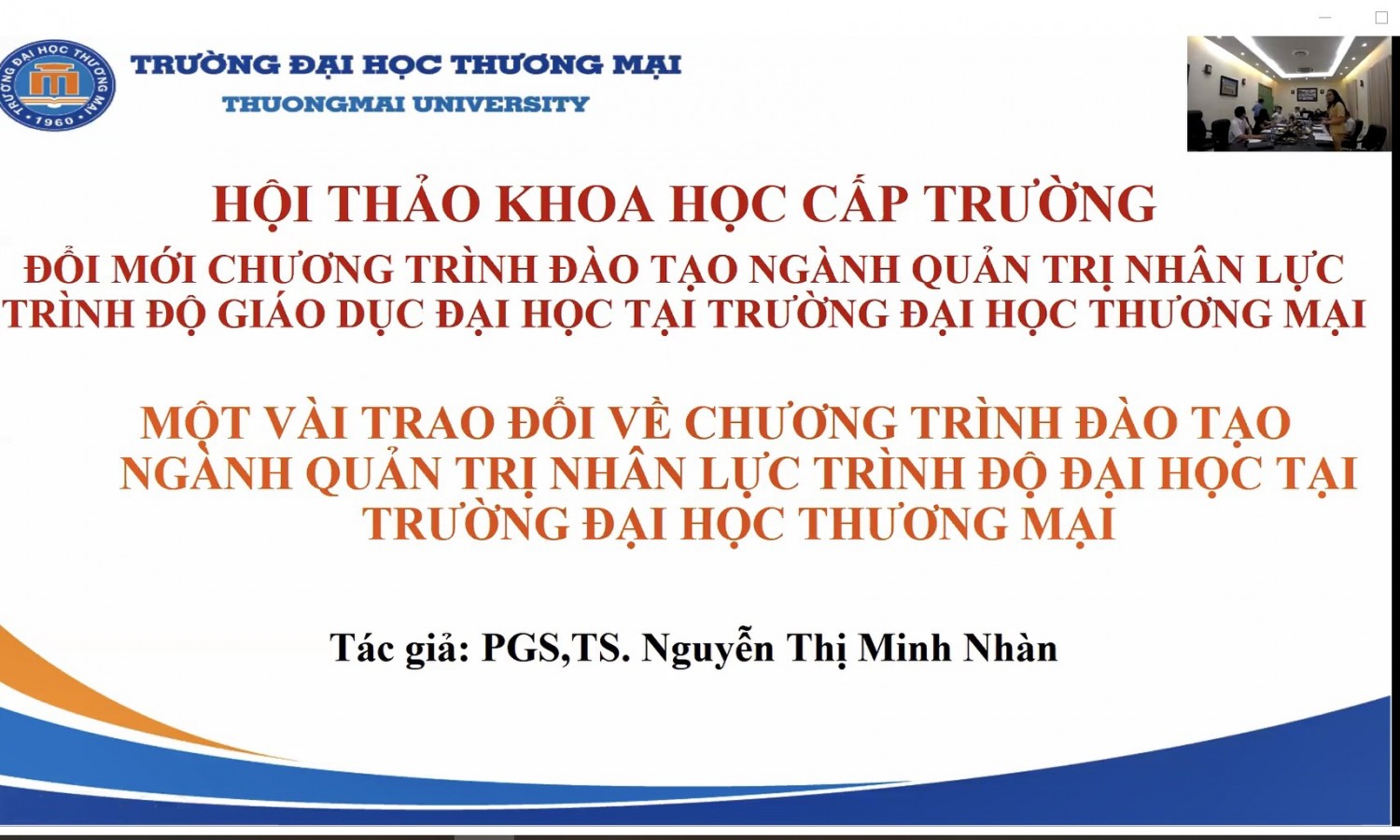 TRƯỜNG ĐẠI HỌC THƯƠNG MẠI
1960
TRƯỜNG ĐẠI HỌC THƯƠNG MẠI
THUONGMAI UNIVERSITY

HỘI THẢO KHOA HỌC CẤP TRƯỜNG
ĐỔI MỚI CHƯƠNG TRÌNH ĐÀO TẠO NGÀNH QUẢN TRỊ NHÂN LỰC TRÌNH ĐỘ GIÁO DỤC ĐẠI HỌC TẠI TRƯỜNG ĐẠI HỌC THƯƠNG MẠI

MỘT VÀI TRAO ĐỔI VỀ CHƯƠNG TRÌNH ĐÀO TẠO NGÀNH QUẢN TRỊ NHÂN LỰC TRÌNH ĐỘ ĐẠI HỌC TẠI TRƯỜNG ĐẠI HỌC THƯƠNG MẠI

Tác giả: PGS,TS. Nguyễn Thị Minh Nhàn